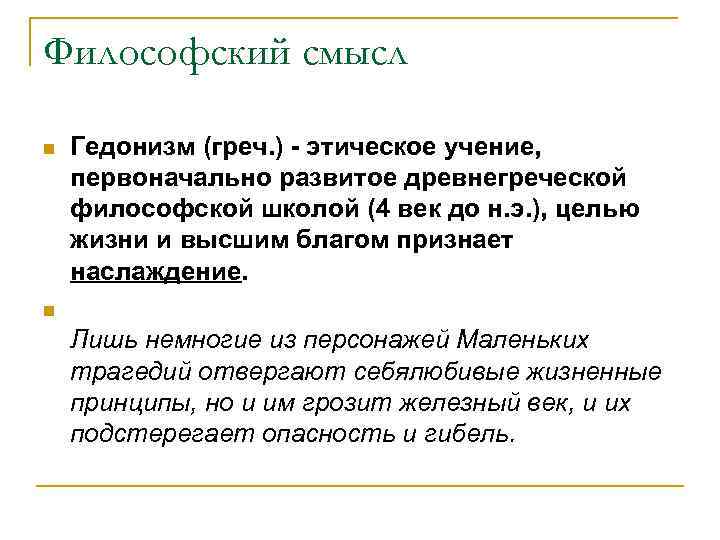 Философский смысл

Гедонизм (греч.) - этическое учение, первоначально развитое древнегреческой философской школой (4 век до н.э.), целью жизни и высшим благом признает наслаждение.

Лишь немногие из персонажей Маленьких трагедий отвергают себялюбивые жизненные принципы, но и им грозит железный век, и их подстерегает опасность и гибель.